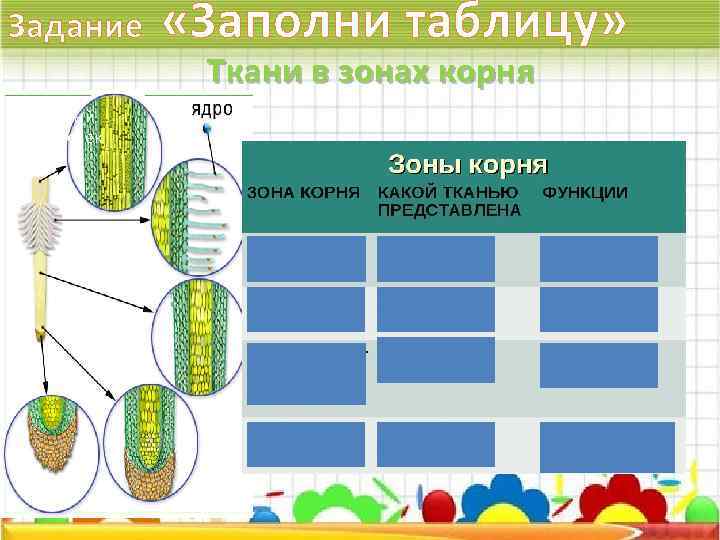 Задание «Заполни таблицу»

Ткани в зонах корня

ядро

Зоны корня

| ЗОНА КОРНЯ | КАКОЙ ТКАНЬЮ ПРЕДСТАВЛЕНА | ФУНКЦИИ |
|---|---|---|
| | | |
| | | |
| | | |
| | | |